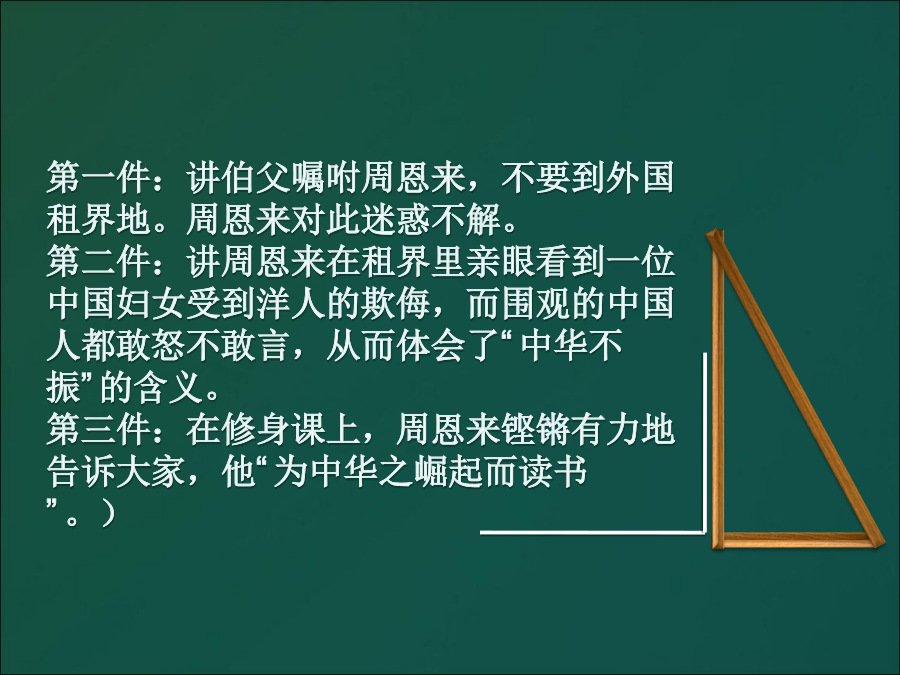 第一件：讲伯父嘱咐周恩来，不要到外国租界地。周恩来对此迷惑不解。
第二件：讲周恩来在租界里亲眼看到一位中国妇女受到洋人的欺侮，而围观的中国人都敢怒不敢言，从而体会了“中华不振”的含义。
第三件：在修身课上，周恩来铿锵有力地告诉大家，他“为中华之崛起而读书”。）